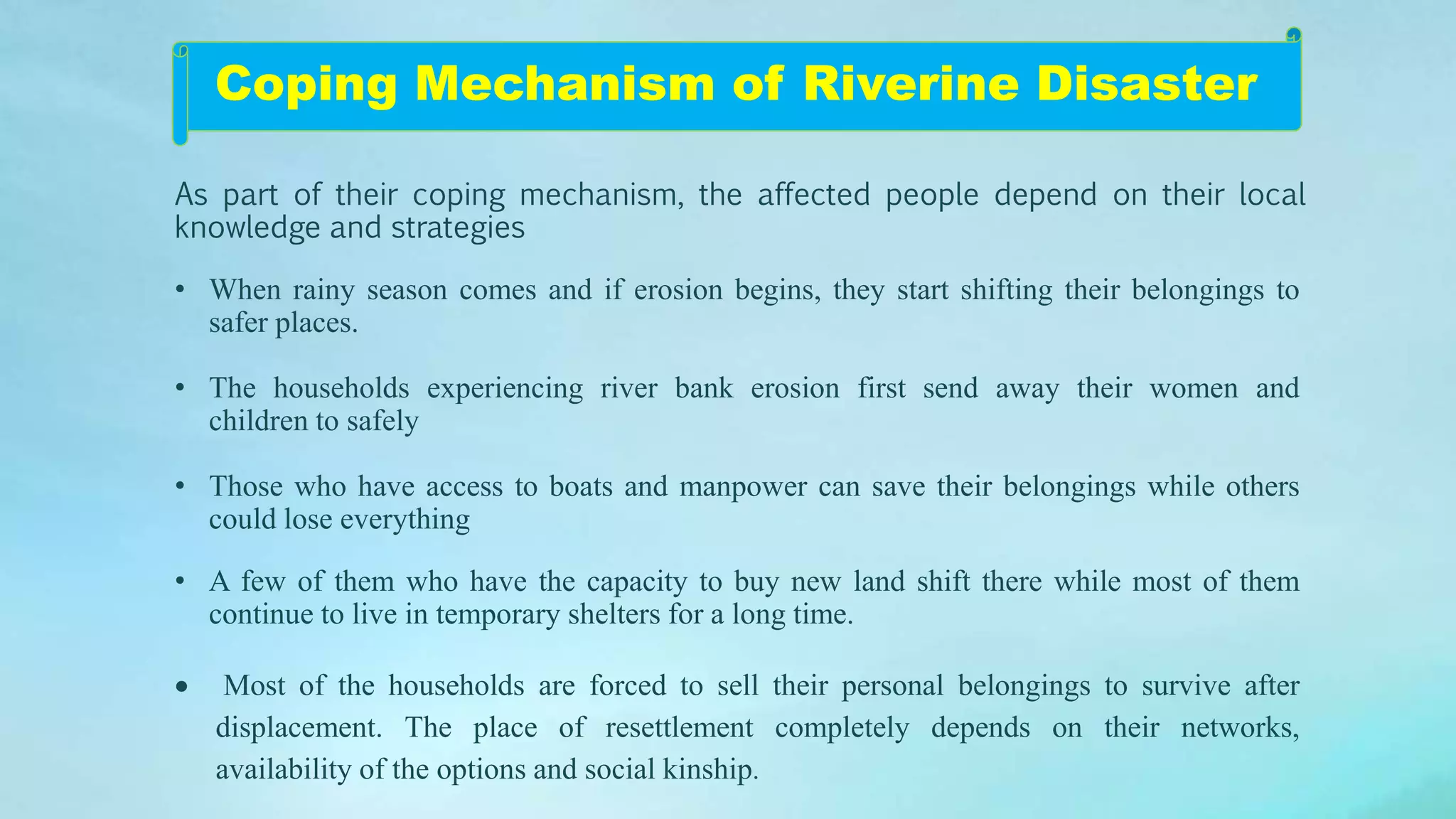 Coping Mechanism of Riverine Disaster

As part of their coping mechanism, the affected people depend on their local knowledge and strategies

• When rainy season comes and if erosion begins, they start shifting their belongings to safer places.

• The households experiencing river bank erosion first send away their women and children to safely

• Those who have access to boats and manpower can save their belongings while others could lose everything

• A few of them who have the capacity to buy new land shift there while most of them continue to live in temporary shelters for a long time.

• Most of the households are forced to sell their personal belongings to survive after displacement. The place of resettlement completely depends on their networks, availability of the options and social kinship.